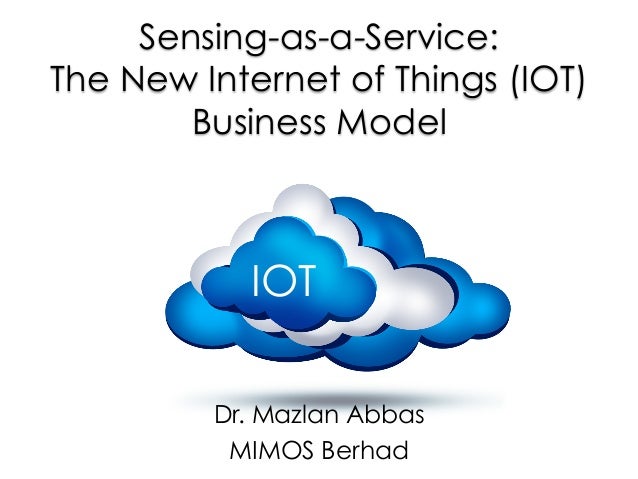 Sensing-as-a-Service:
The New Internet of Things (IOT)
Business Model

IOT

Dr. Mazlan Abbas
MIMOS Berhad